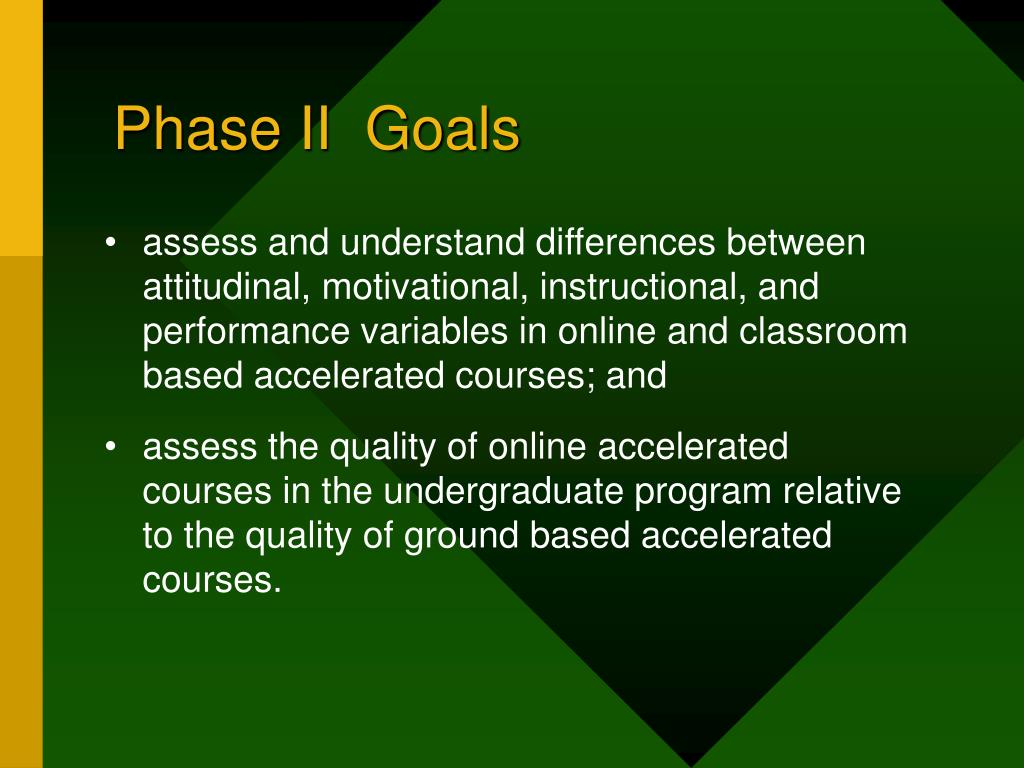 Phase II Goals

• assess and understand differences between attitudinal, motivational, instructional, and performance variables in online and classroom based accelerated courses; and

• assess the quality of online accelerated courses in the undergraduate program relative to the quality of ground based accelerated courses.